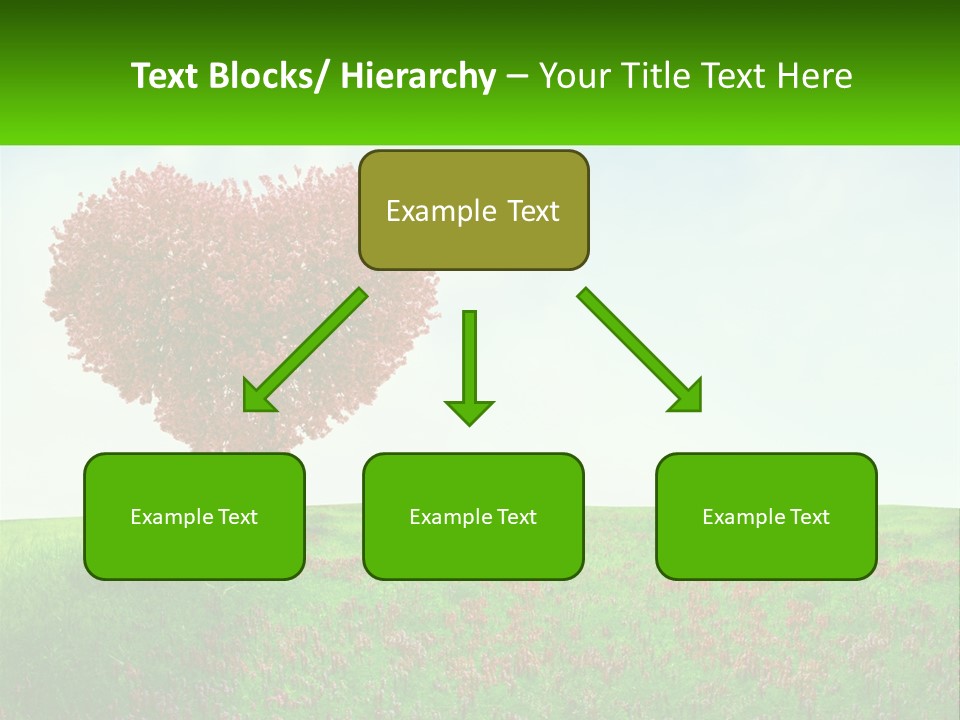 Text Blocks/ Hierarchy – Your Title Text Here

Example Text

Example Text

Example Text

Example Text